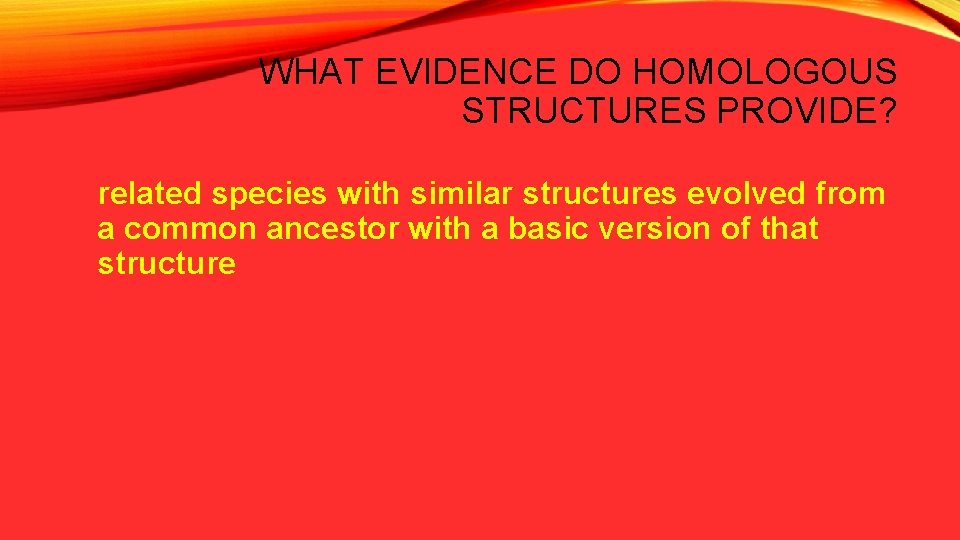 WHAT EVIDENCE DO HOMOLOGOUS STRUCTURES PROVIDE?

related species with similar structures evolved from a common ancestor with a basic version of that structure